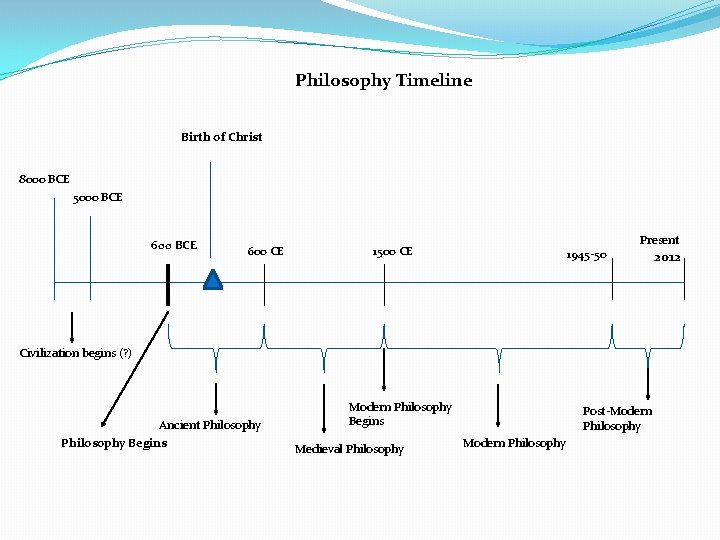 Philosophy Timeline

Birth of Christ

8000 BCE

5000 BCE

600 BCE

600 CE

1500 CE

1945-50

Present
2012

Civilization begins (?)

Philosophy Begins

Ancient Philosophy

Medieval Philosophy

Modern Philosophy Begins

Modern Philosophy

Post-Modern Philosophy